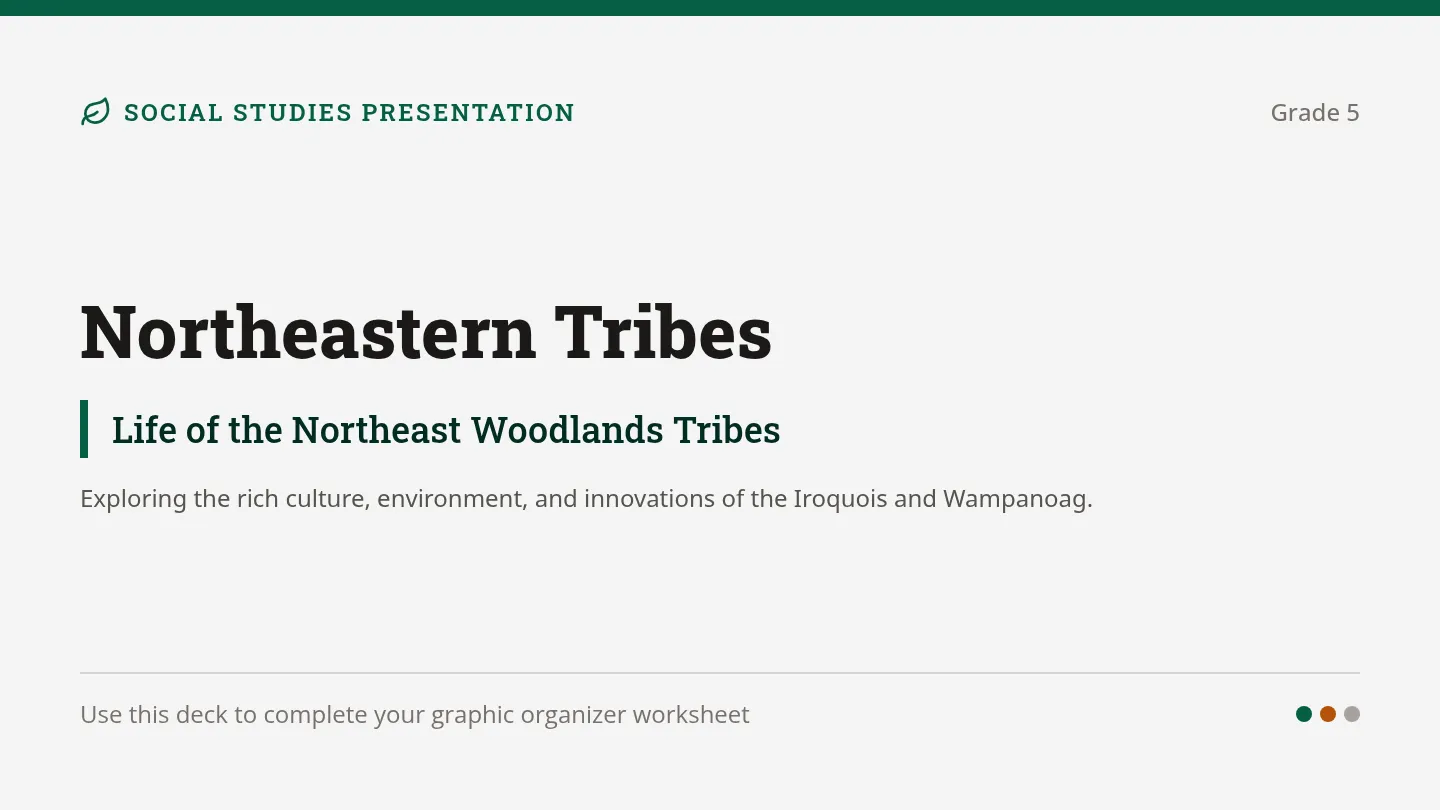 SOCIAL STUDIES PRESENTATION

Grade 5

Northeastern Tribes

Life of the Northeast Woodlands Tribes

Exploring the rich culture, environment, and innovations of the Iroquois and Wampanoag.

Use this deck to complete your graphic organizer worksheet